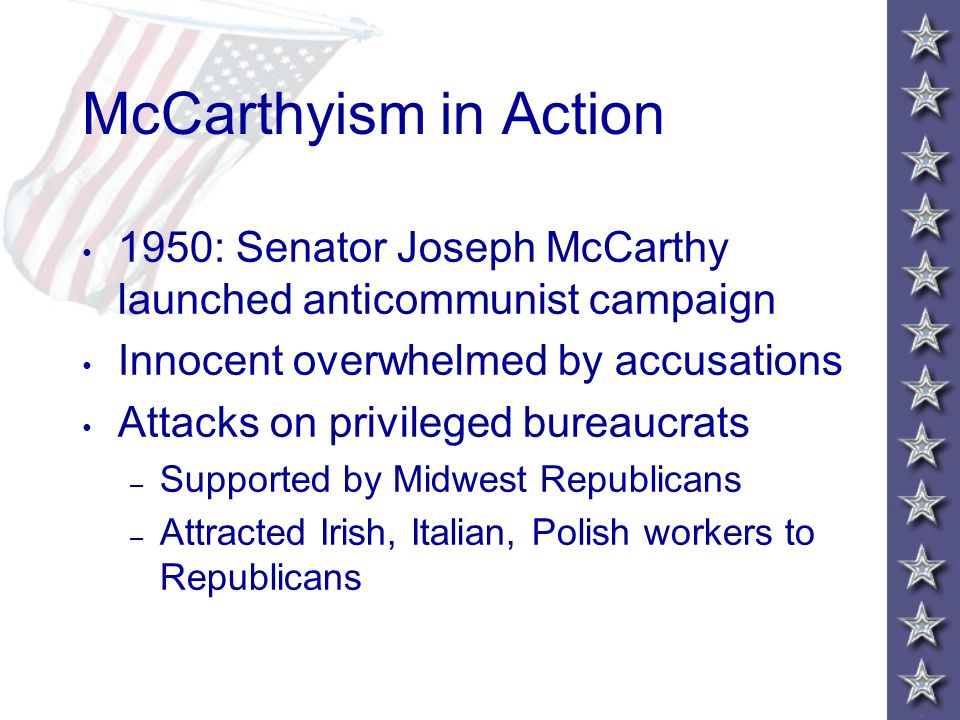 McCarthyism in Action

• 1950: Senator Joseph McCarthy launched anticommunist campaign
• Innocent overwhelmed by accusations
• Attacks on privileged bureaucrats
– Supported by Midwest Republicans
– Attracted Irish, Italian, Polish workers to Republicans